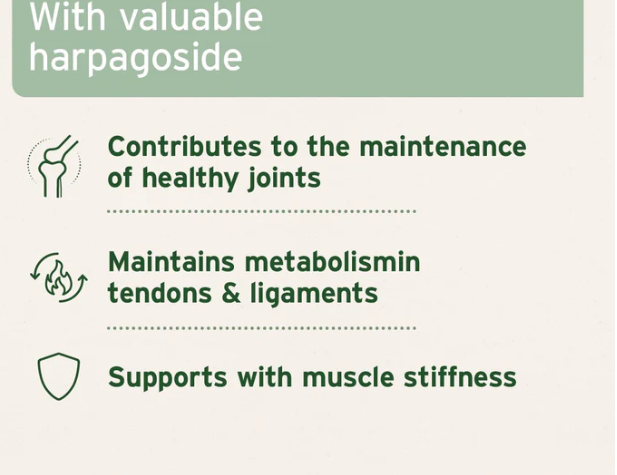 With valuable harpagoside

Contributes to the maintenance of healthy joints

Maintains metabolismin tendons & ligaments

Supports with muscle stiffness